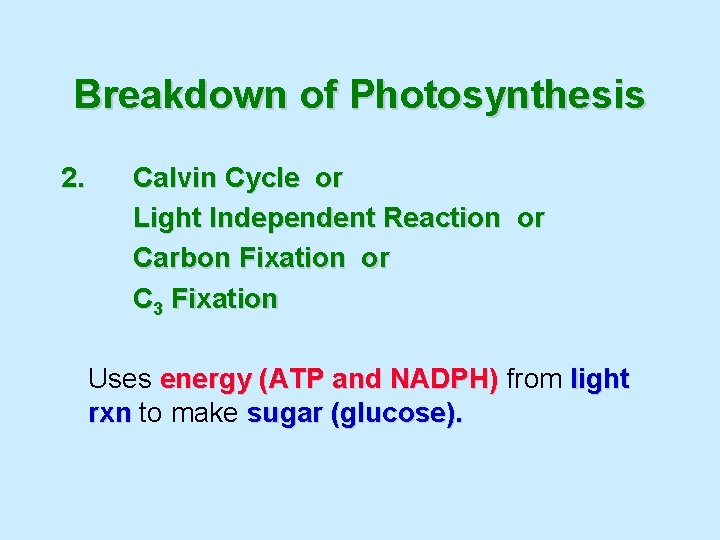 Breakdown of Photosynthesis

2. Calvin Cycle or
Light Independent Reaction or
Carbon Fixation or
$C_3$ Fixation

Uses energy (ATP and NADPH) from light rxn to make sugar (glucose).